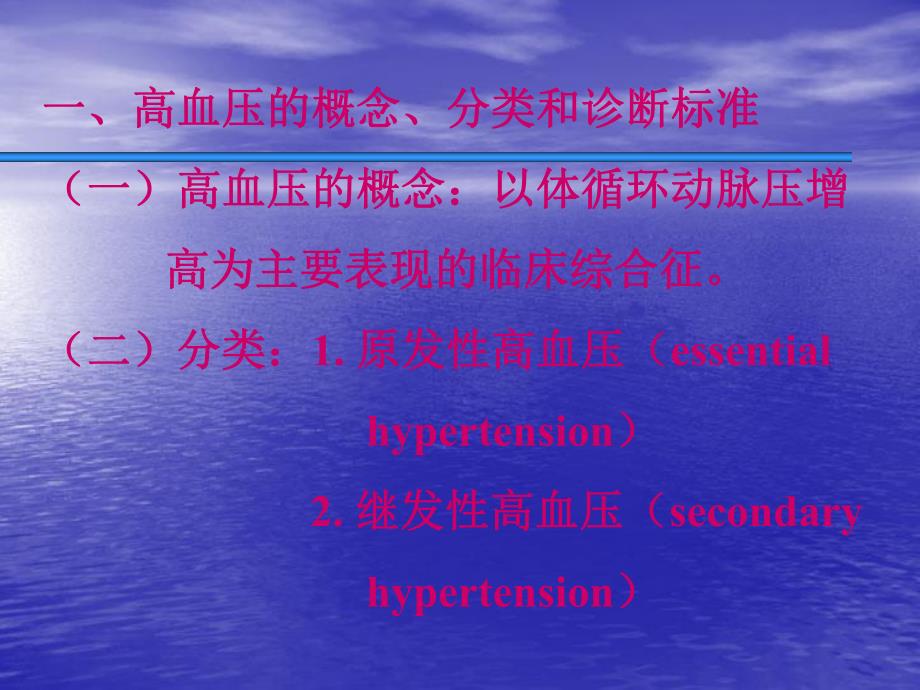 一、高血压的概念、分类和诊断标准

（一）高血压的概念：以体循环动脉压增高为主要表现的临床综合征。

（二）分类：1. 原发性高血压（essential hypertension）

2. 继发性高血压（secondary hypertension）